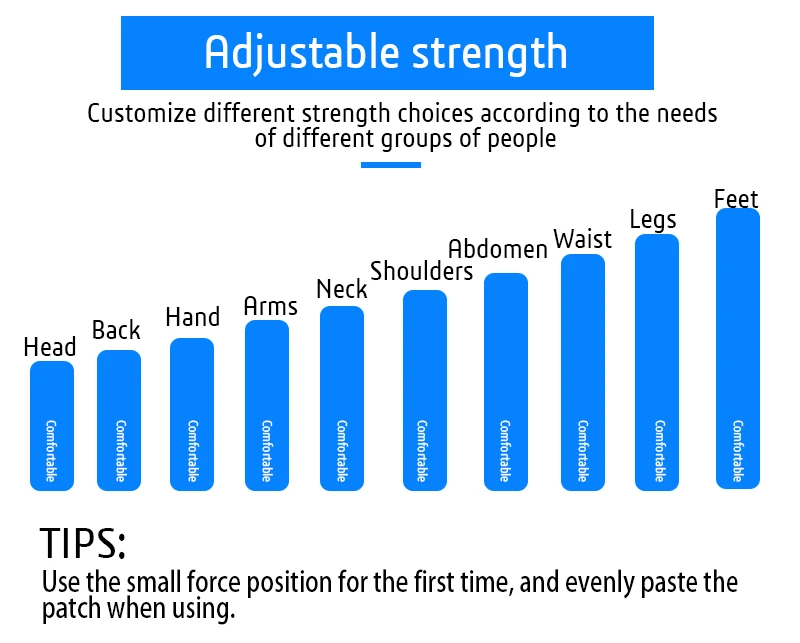 Adjustable strength

Customize different strength choices according to the needs of different groups of people

Head
Comfortable

Back
Comfortable

Hand
Comfortable

Arms
Comfortable

Neck
Comfortable

Shoulders
Comfortable

Abdomen
Comfortable

Waist
Comfortable

Legs
Comfortable

Feet
Comfortable

TIPS:
Use the small force position for the first time, and evenly paste the patch when using.